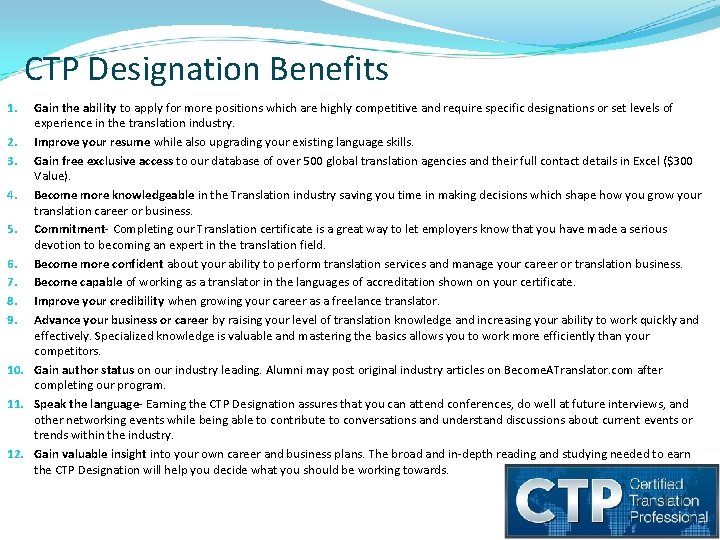 CTP Designation Benefits

1. Gain the ability to apply for more positions which are highly competitive and require specific designations or set levels of experience in the translation industry.
2. Improve your resume while also upgrading your existing language skills.
3. Gain free exclusive access to our database of over 500 global translation agencies and their full contact details in Excel ($300 Value).
4. Become more knowledgeable in the Translation industry saving you time in making decisions which shape how you grow your translation career or business.
5. Commitment- Completing our Translation certificate is a great way to let employers know that you have made a serious devotion to becoming an expert in the translation field.
6. Become more confident about your ability to perform translation services and manage your career or translation business.
7. Become capable of working as a translator in the languages of accreditation shown on your certificate.
8. Improve your credibility when growing your career as a freelance translator.
9. Advance your business or career by raising your level of translation knowledge and increasing your ability to work quickly and effectively. Specialized knowledge is valuable and mastering the basics allows you to work more efficiently than your competitors.
10. Gain author status on our industry leading. Alumni may post original industry articles on BecomeATranslator.com after completing our program.
11. Speak the language- Earning the CTP Designation assures that you can attend conferences, do well at future interviews, and other networking events while being able to contribute to conversations and understand discussions about current events or trends within the industry.
12. Gain valuable insight into your own career and business plans. The broad and in-depth reading and studying needed to earn the CTP Designation will help you decide what you should be working towards.

CTP Certified Translation Professional